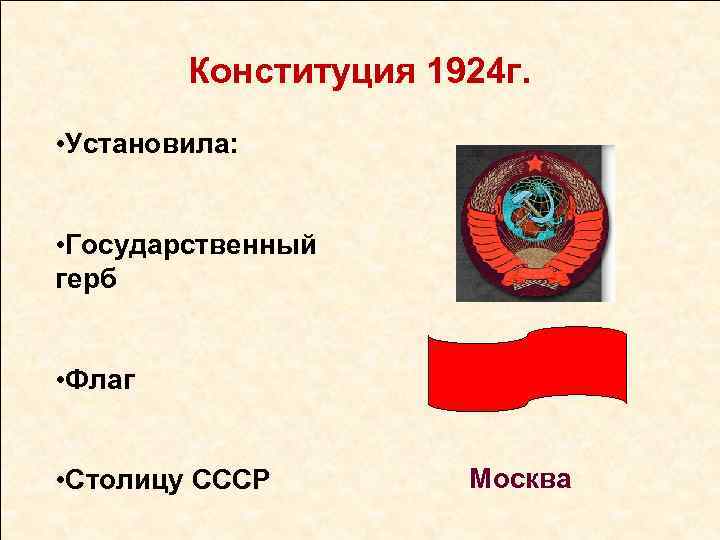 Конституция 1924г.

•Установила:

•Государственный герб

•Флаг

•Столицу СССР

Москва